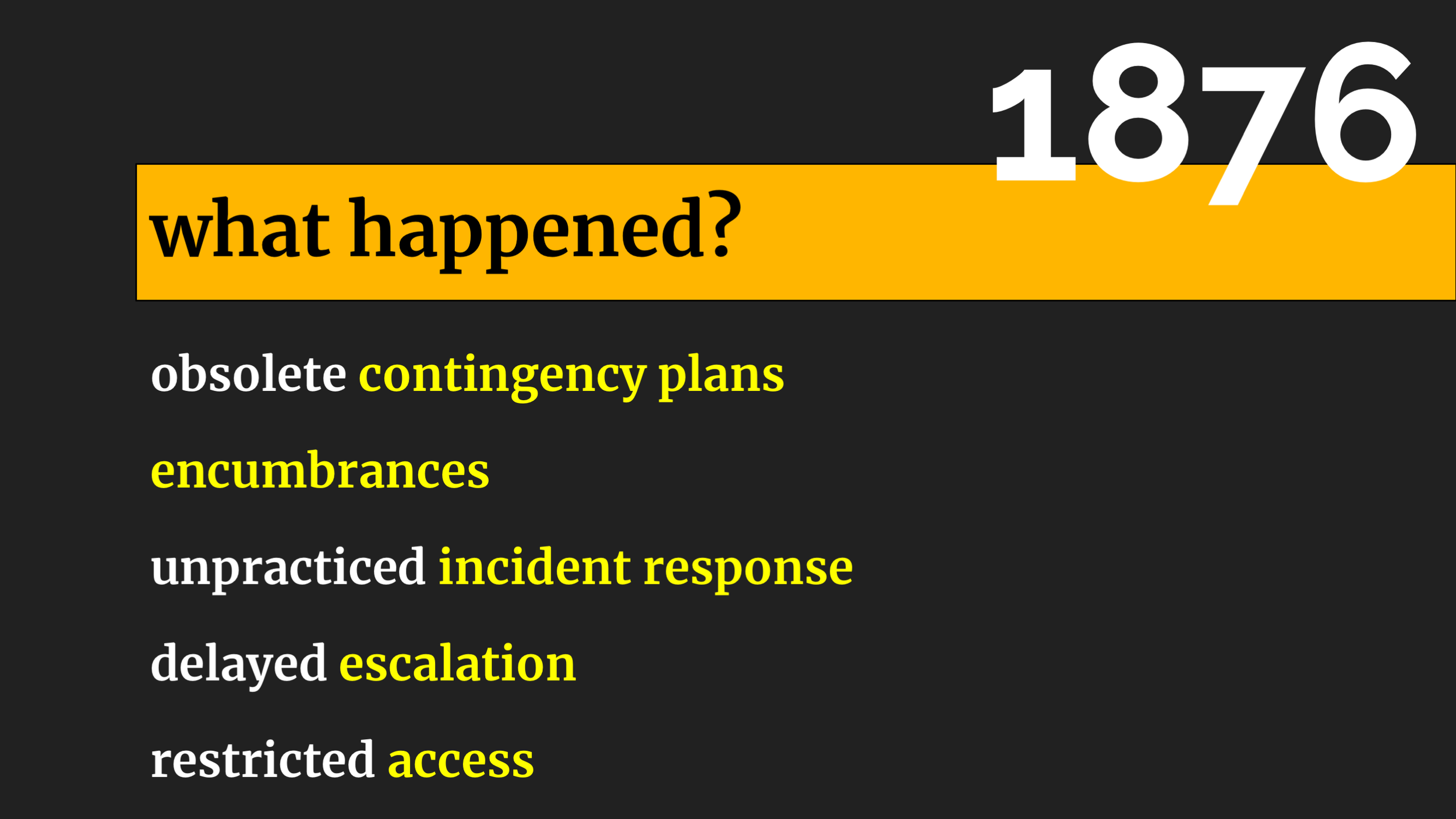 1876

what happened?

obsolete contingency plans

encumbrances

unpracticed incident response

delayed escalation

restricted access